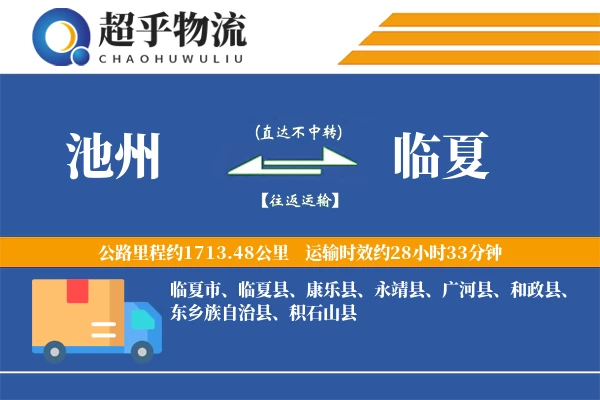 超乎物流
CHAOHUWULIU

池州

(直达不中转)

【往返运输】

临夏

公路里程约1713.48公里 运输时效约28小时33分钟

临夏市、临夏县、康乐县、永靖县、广河县、和政县、东乡族自治县、积石山县